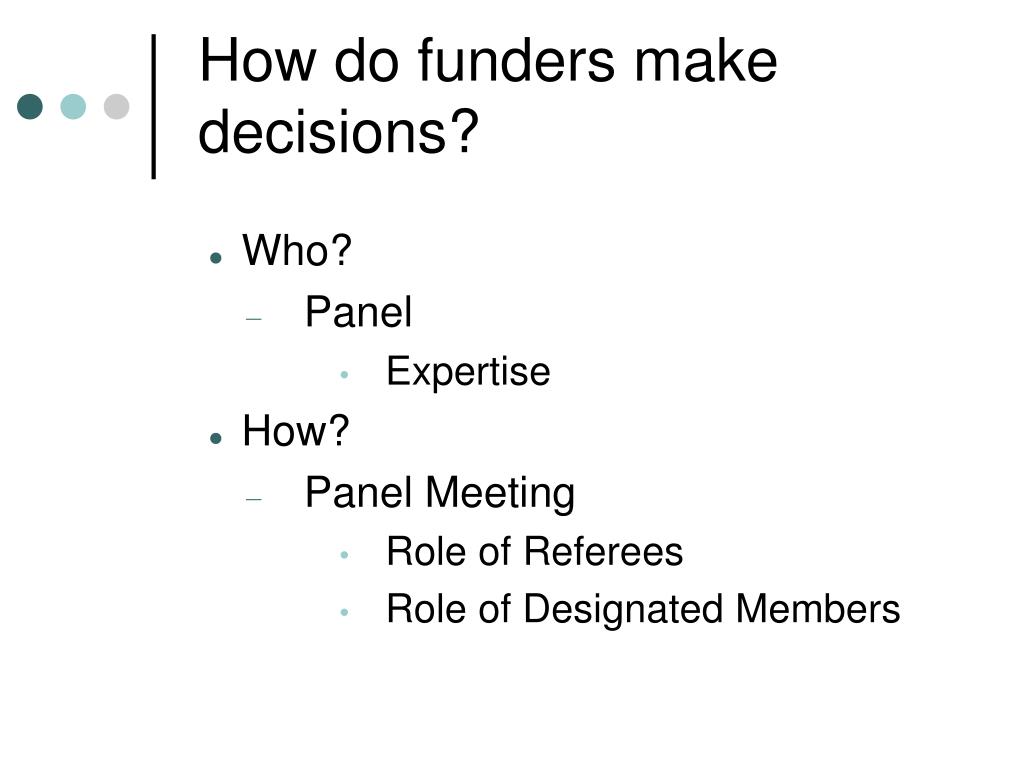 How do funders make decisions?

- Who?
  - Panel
    - Expertise
- How?
  - Panel Meeting
    - Role of Referees
    - Role of Designated Members